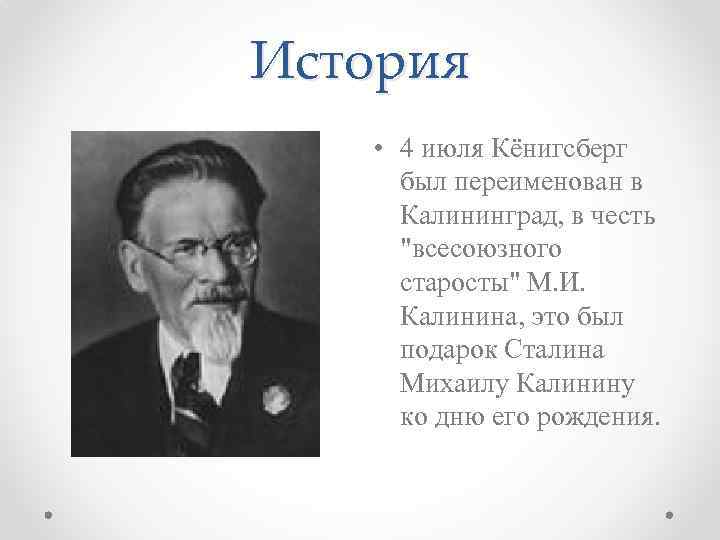 История

• 4 июля Кёнигсберг был переименован в Калининград, в честь "всесоюзного старосты" М.И. Калинина, это был подарок Сталина Михаилу Калинину ко дню его рождения.